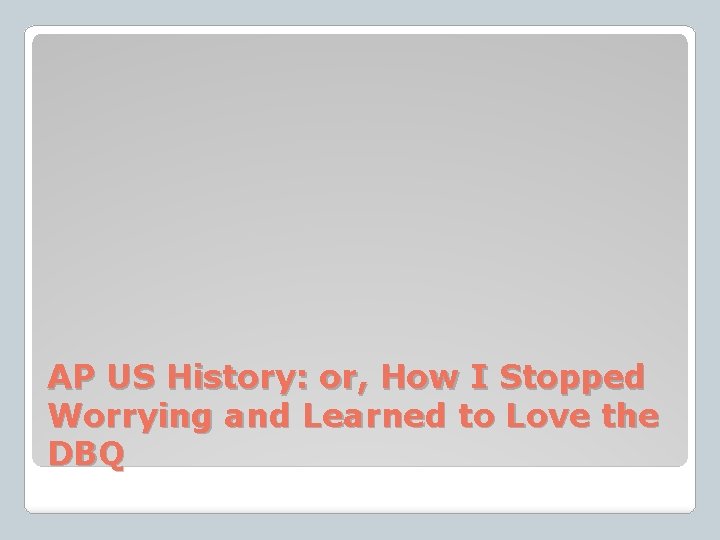 AP US History: or, How I Stopped Worrying and Learned to Love the DBQ